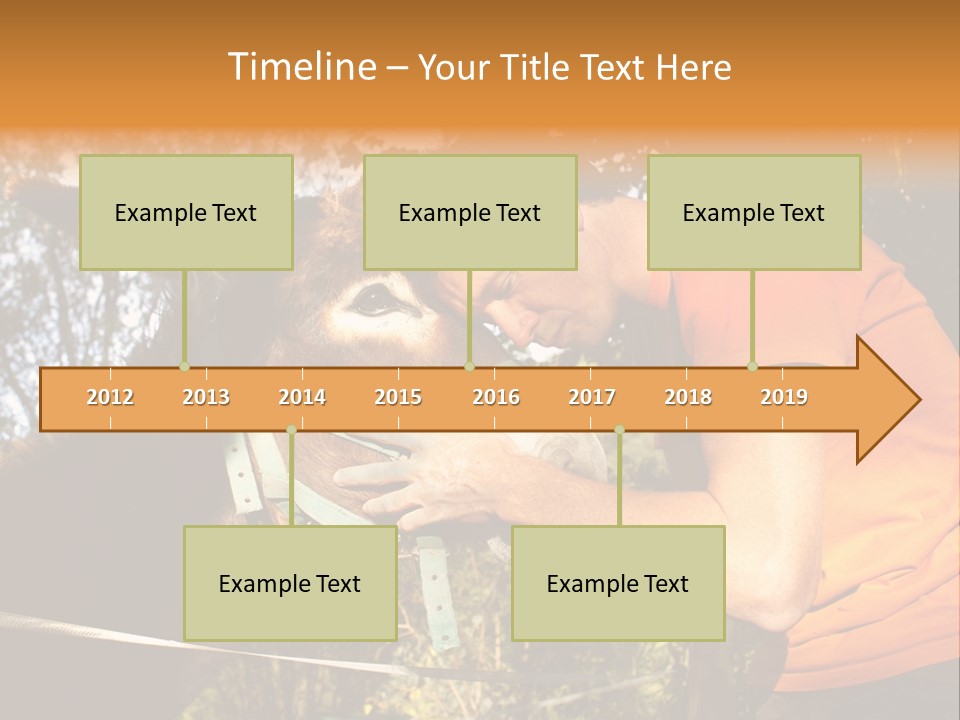 Timeline – Your Title Text Here

Example Text

Example Text

Example Text

2012 2013 2014 2015 2016 2017 2018 2019

Example Text

Example Text